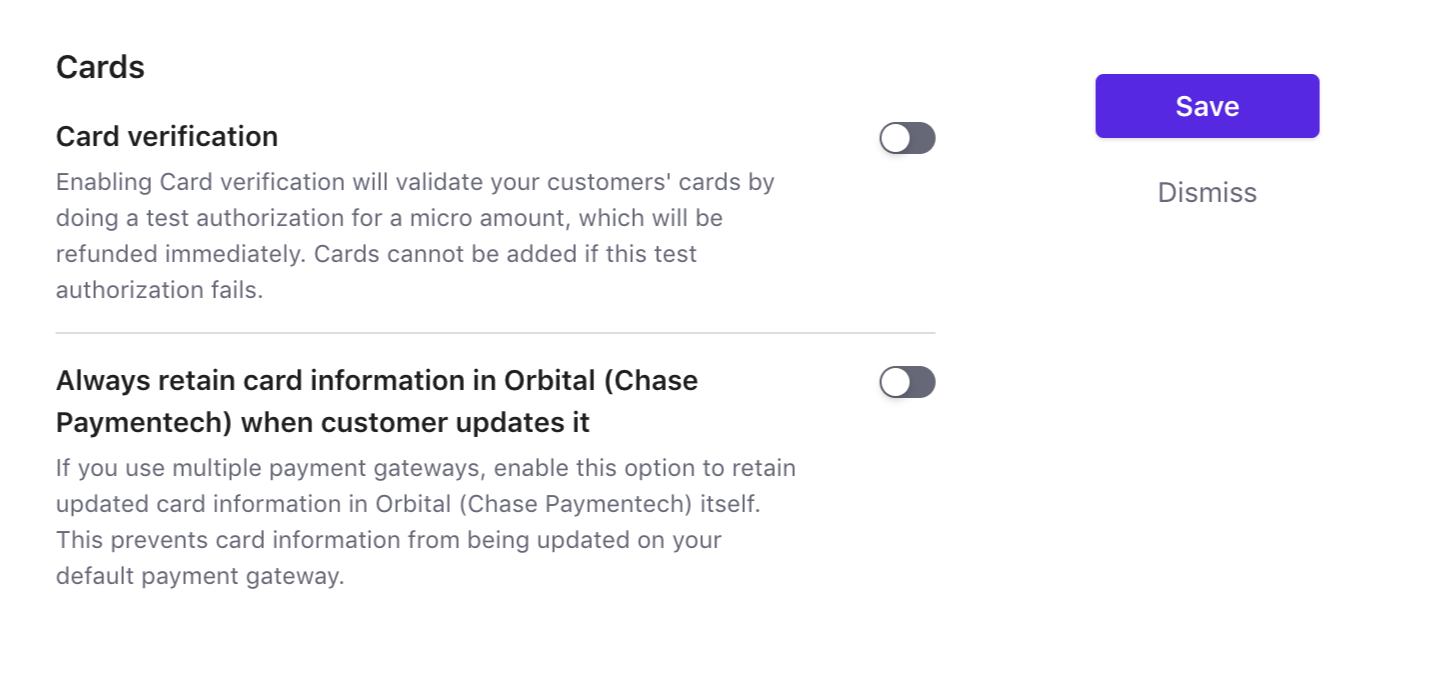 Cards

Card verification

Enabling Card verification will validate your customers' cards by doing a test authorization for a micro amount, which will be refunded immediately. Cards cannot be added if this test authorization fails.

Always retain card information in Orbital (Chase Paymentech) when customer updates it

If you use multiple payment gateways, enable this option to retain updated card information in Orbital (Chase Paymentech) itself. This prevents card information from being updated on your default payment gateway.

Save

Dismiss